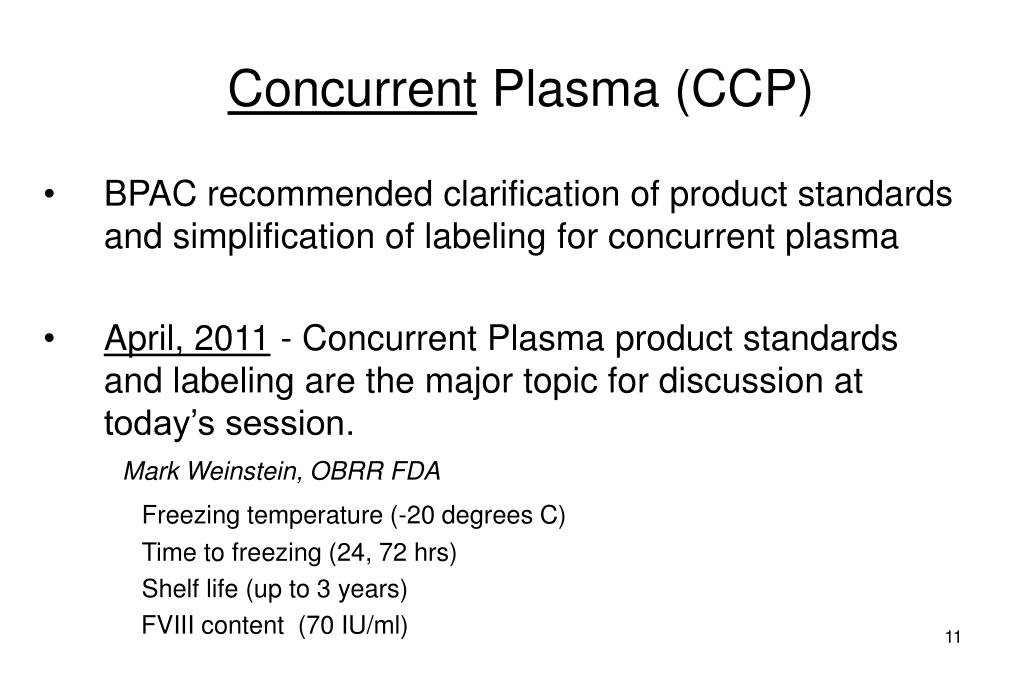 Concurrent Plasma (CCP)

• BPAC recommended clarification of product standards and simplification of labeling for concurrent plasma

• April, 2011 - Concurrent Plasma product standards and labeling are the major topic for discussion at today's session.

Mark Weinstein, OBRR FDA

Freezing temperature (-20 degrees C)
Time to freezing (24, 72 hrs)
Shelf life (up to 3 years)
FVIII content (70 IU/ml)

11